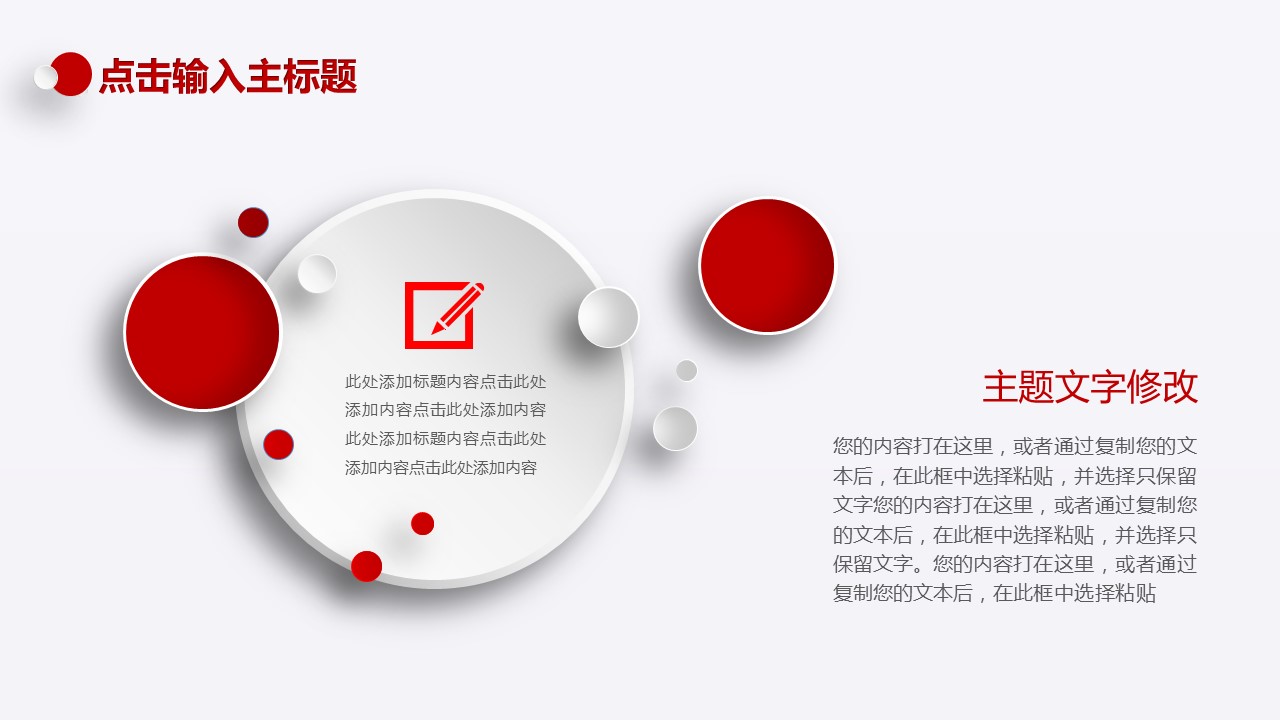 点击输入主标题

此处添加标题内容点击此处添加内容点击此处添加内容此处添加标题内容点击此处添加内容点击此处添加内容

主题文字修改

您的内容打在这里，或者通过复制您的文本后，在此框中选择粘贴，并选择只保留文字您的内容打在这里，或者通过复制您的文本后，在此框中选择粘贴，并选择只保留文字。您的内容打在这里，或者通过复制您的文本后，在此框中选择粘贴